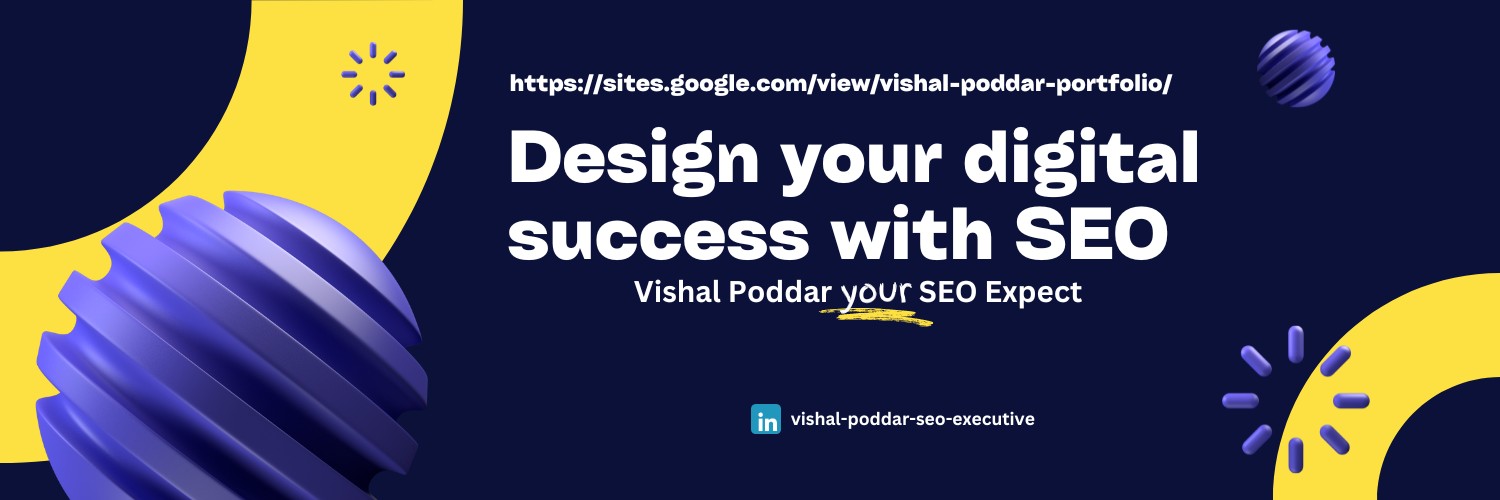 https://sites.google.com/view/vishal-poddar-portfolio/

Design your digital success with SEO

Vishal Poddar your SEO Expect

in vishal-poddar-seo-executive